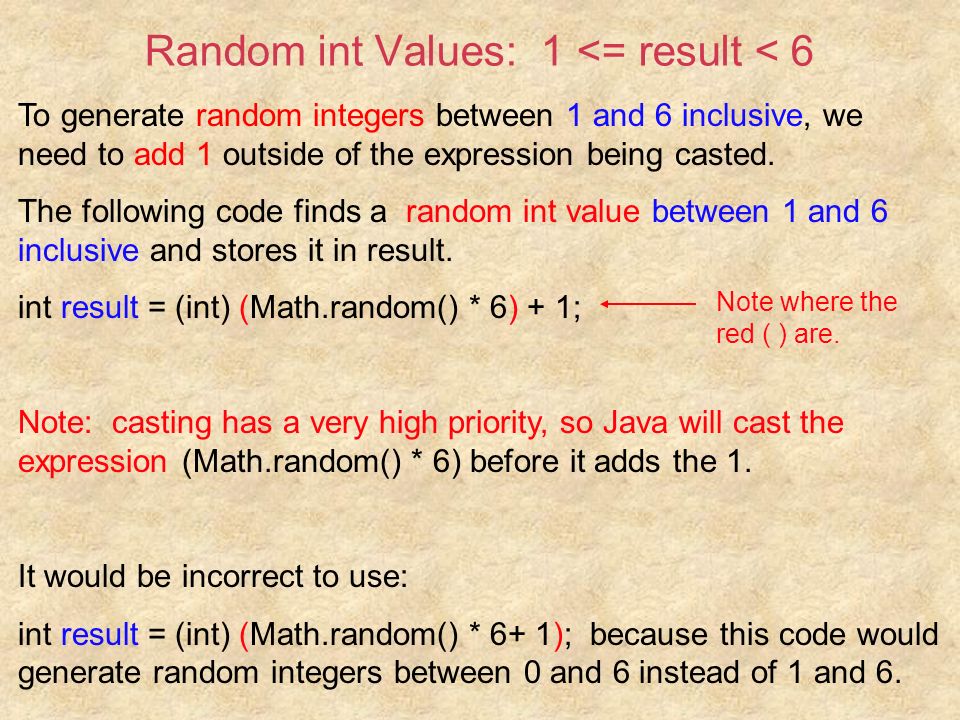 Random int Values: 1 <= result < 6

To generate random integers between 1 and 6 inclusive, we need to add 1 outside of the expression being casted.

The following code finds a random int value between 1 and 6 inclusive and stores it in result.

int result = (int) (Math.random() * 6) + 1;

Note where the red ( ) are.

Note: casting has a very high priority, so Java will cast the expression (Math.random() * 6) before it adds the 1.

It would be incorrect to use:

int result = (int) (Math.random() * 6+ 1); because this code would generate random integers between 0 and 6 instead of 1 and 6.